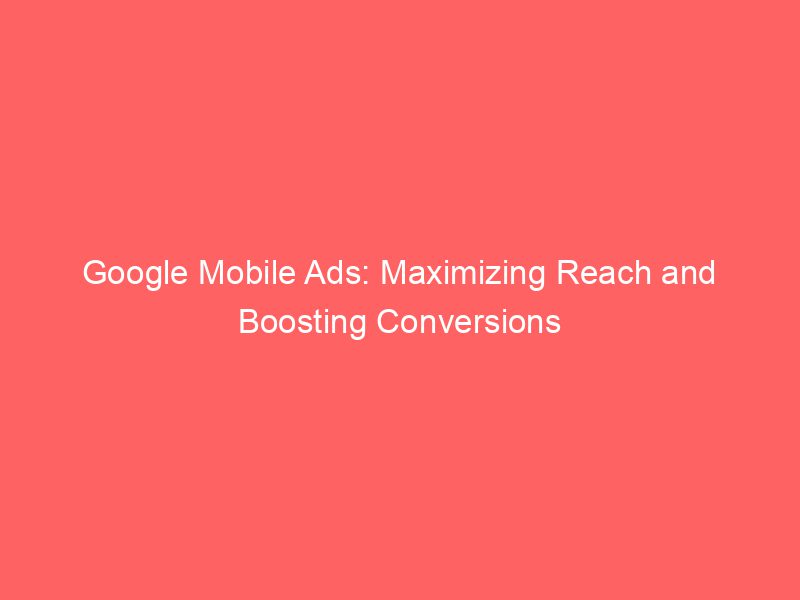 Google Mobile Ads: Maximizing Reach and Boosting Conversions